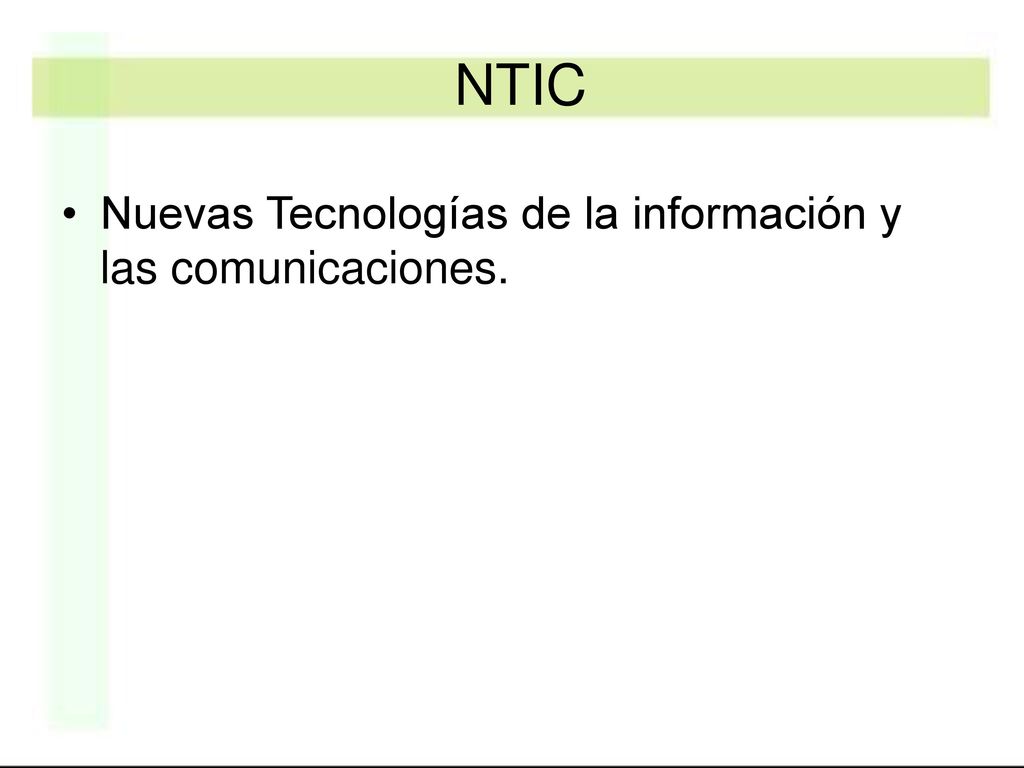 NTIC

• Nuevas Tecnologías de la información y las comunicaciones.